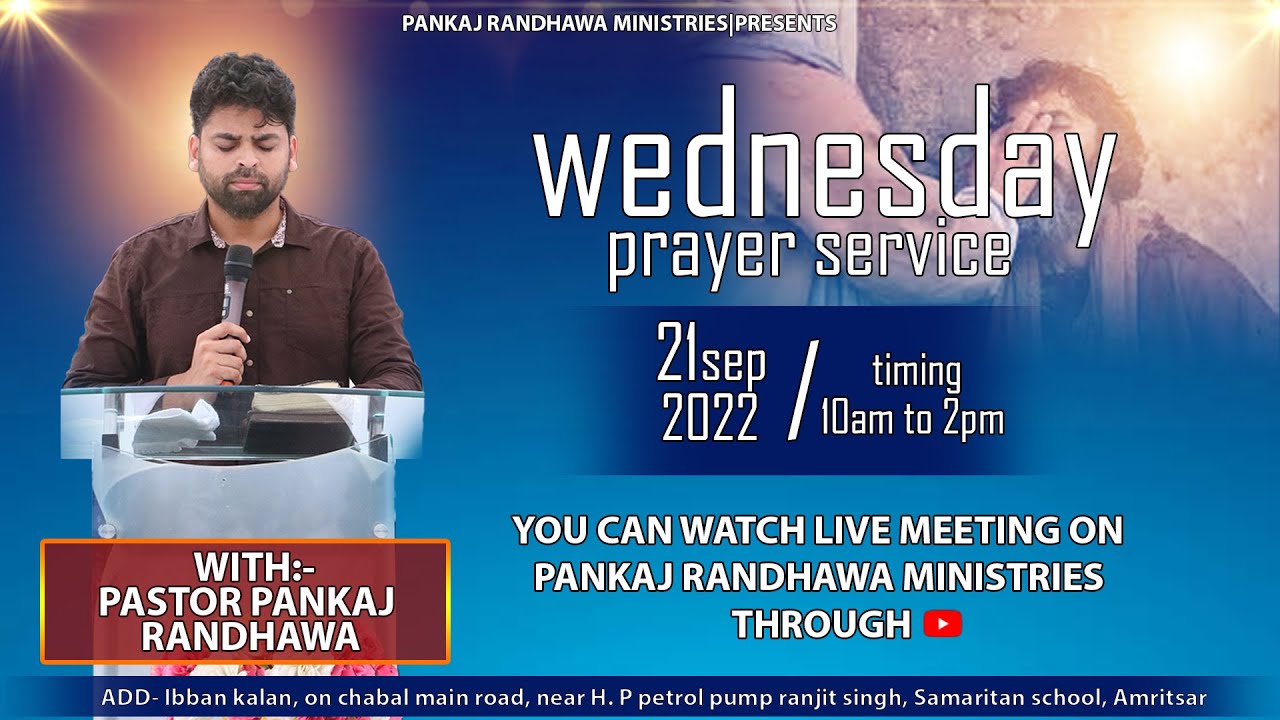 PANKAJ RANDHAWA MINISTRIES|PRESENTS

wednesday
prayer service

21sep
2022
/
timing
10am to 2pm

YOU CAN WATCH LIVE MEETING ON PANKAJ RANDHAWA MINISTRIES THROUGH

WITH:-
PASTOR PANKAJ RANDHAWA

ADD- Ibban kalan, on chabal main road, near H. P petrol pump ranjit singh, Samaritan school, Amritsar